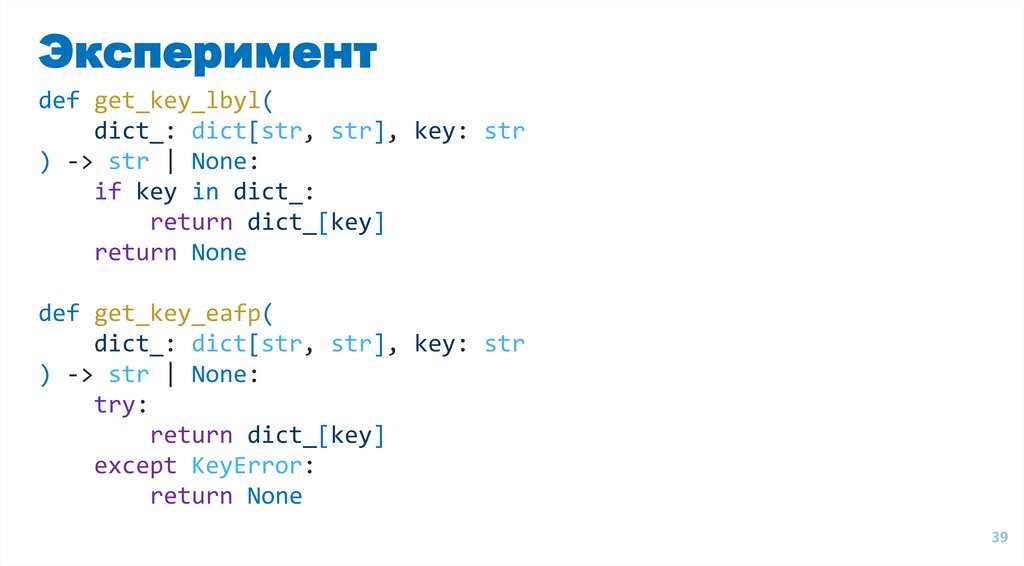 Эксперимент

def get_key_lbyl(
    dict_: dict[str, str], key: str
) -> str | None:
    if key in dict_:
        return dict_[key]
    return None

def get_key_eafp(
    dict_: dict[str, str], key: str
) -> str | None:
    try:
        return dict_[key]
    except KeyError:
        return None

39